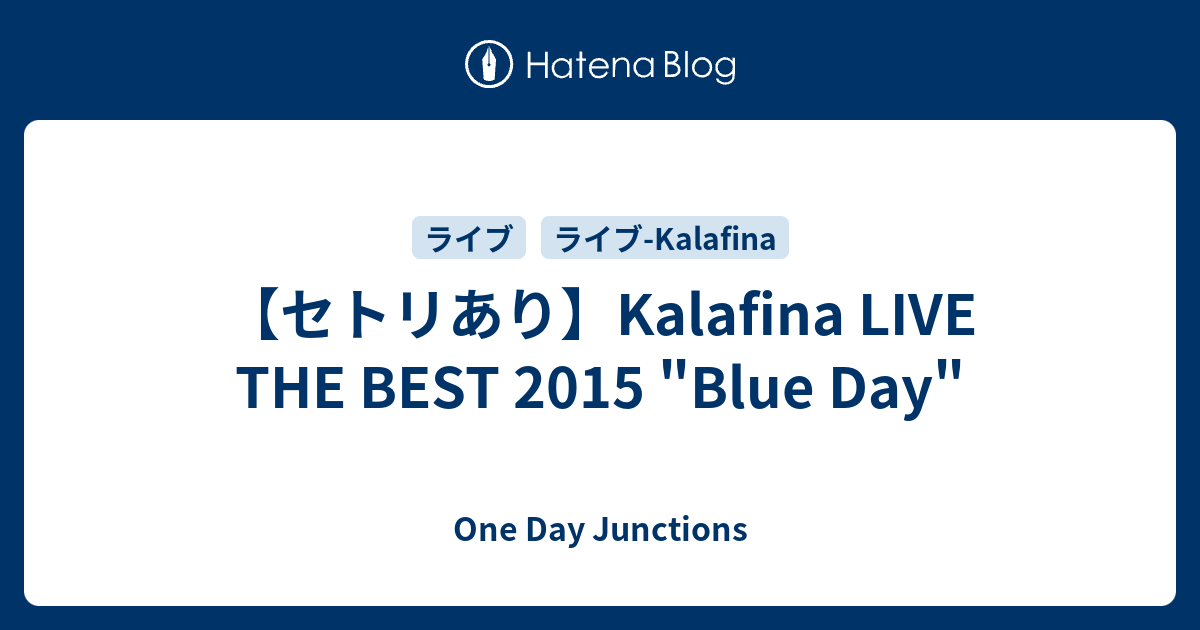 Hatena Blog

ライブ

ライブ-Kalafina

【セトリあり】Kalafina LIVE THE BEST 2015 "Blue Day"

One Day Junctions